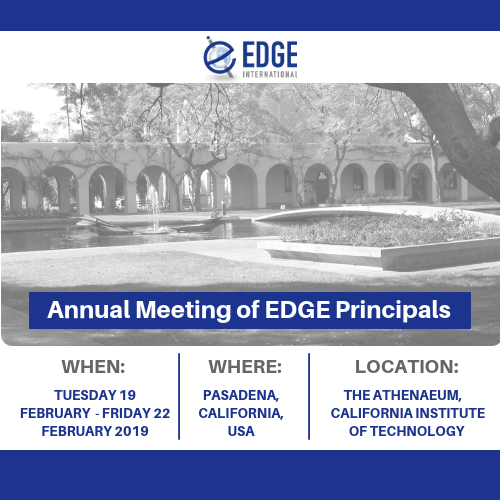 EDGE
INTERNATIONAL

Annual Meeting of EDGE Principals

WHEN:

TUESDAY 19 FEBRUARY - FRIDAY 22 FEBRUARY 2019

WHERE:

PASADENA, CALIFORNIA, USA

LOCATION:

THE ATHENAEUM, CALIFORNIA INSTITUTE OF TECHNOLOGY